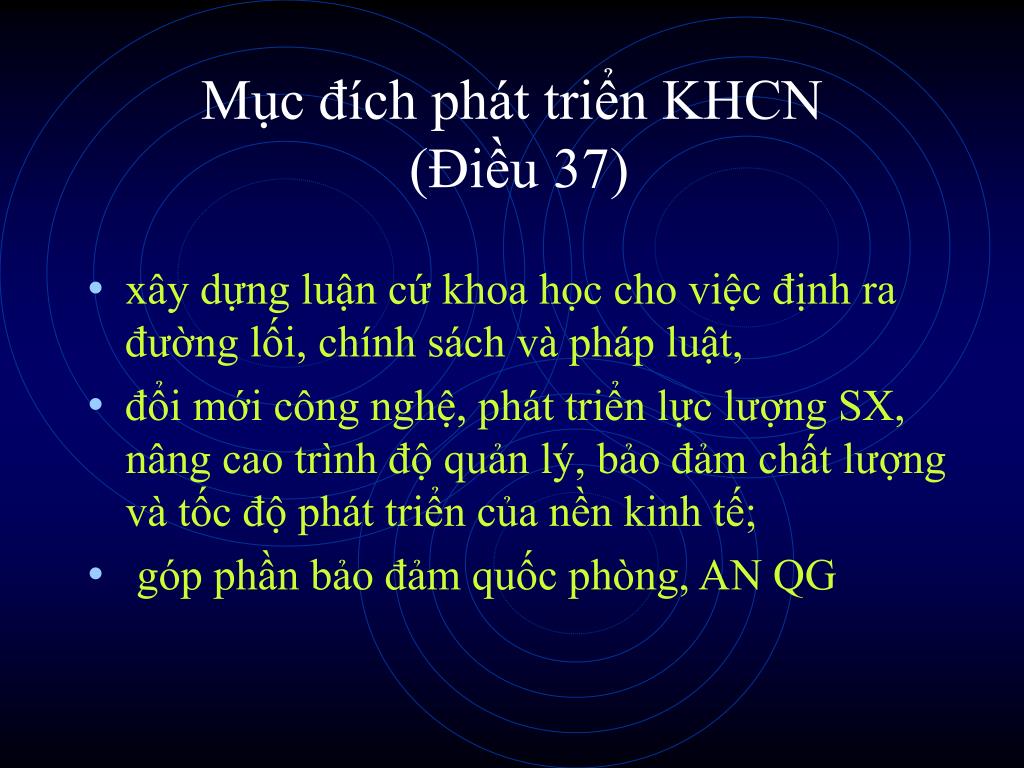 Mục đích phát triển KHCN
(Điều 37)

• xây dựng luận cứ khoa học cho việc định ra đường lối, chính sách và pháp luật,
• đổi mới công nghệ, phát triển lực lượng SX, nâng cao trình độ quản lý, bảo đảm chất lượng và tốc độ phát triển của nền kinh tế;
• góp phần bảo đảm quốc phòng, AN QG